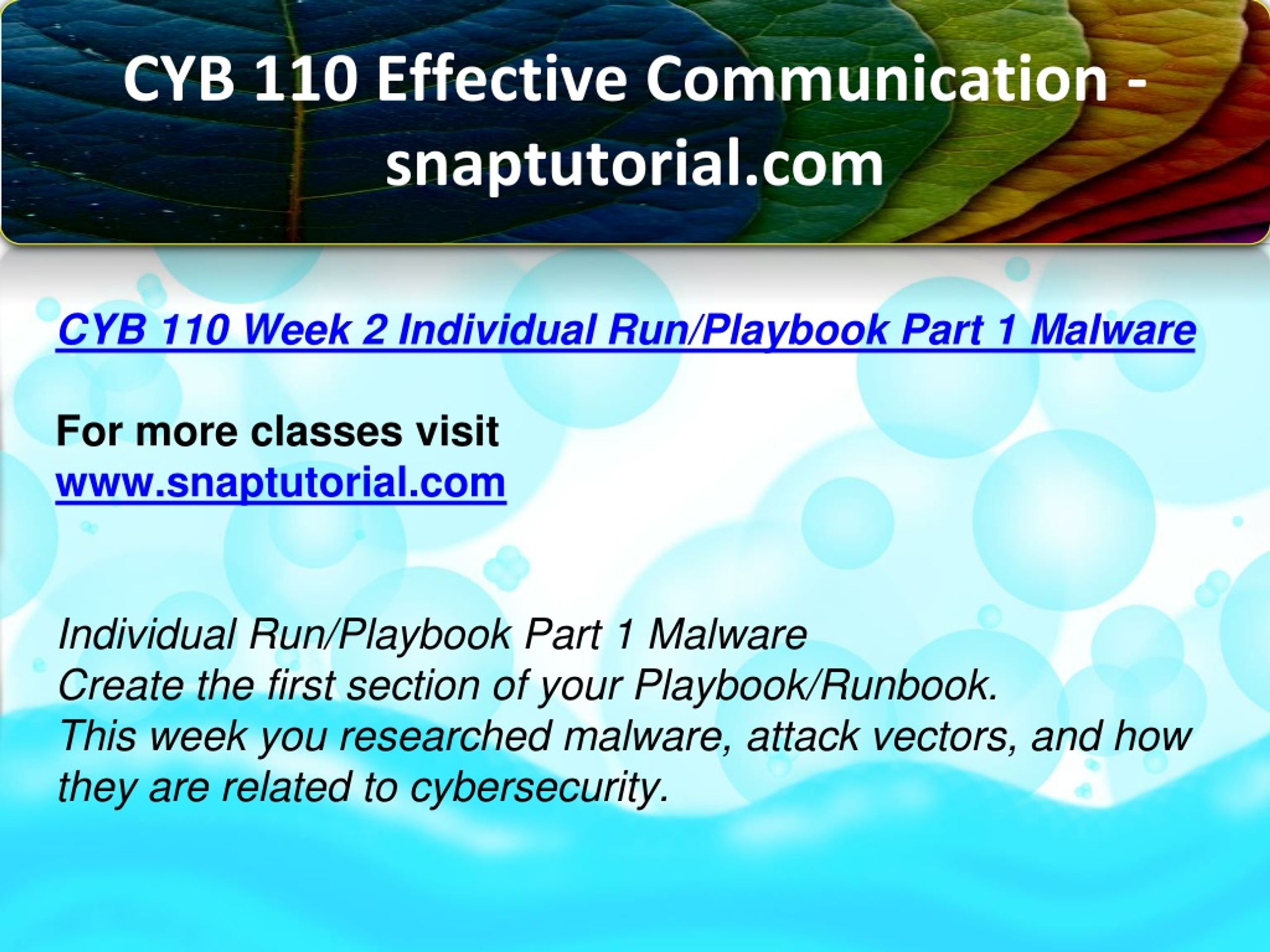 CYB 110 Effective Communication - snaptutorial.com

CYB 110 Week 2 Individual Run/Playbook Part 1 Malware

For more classes visit
www.snaptutorial.com

Individual Run/Playbook Part 1 Malware
Create the first section of your Playbook/Runbook.
This week you researched malware, attack vectors, and how they are related to cybersecurity.